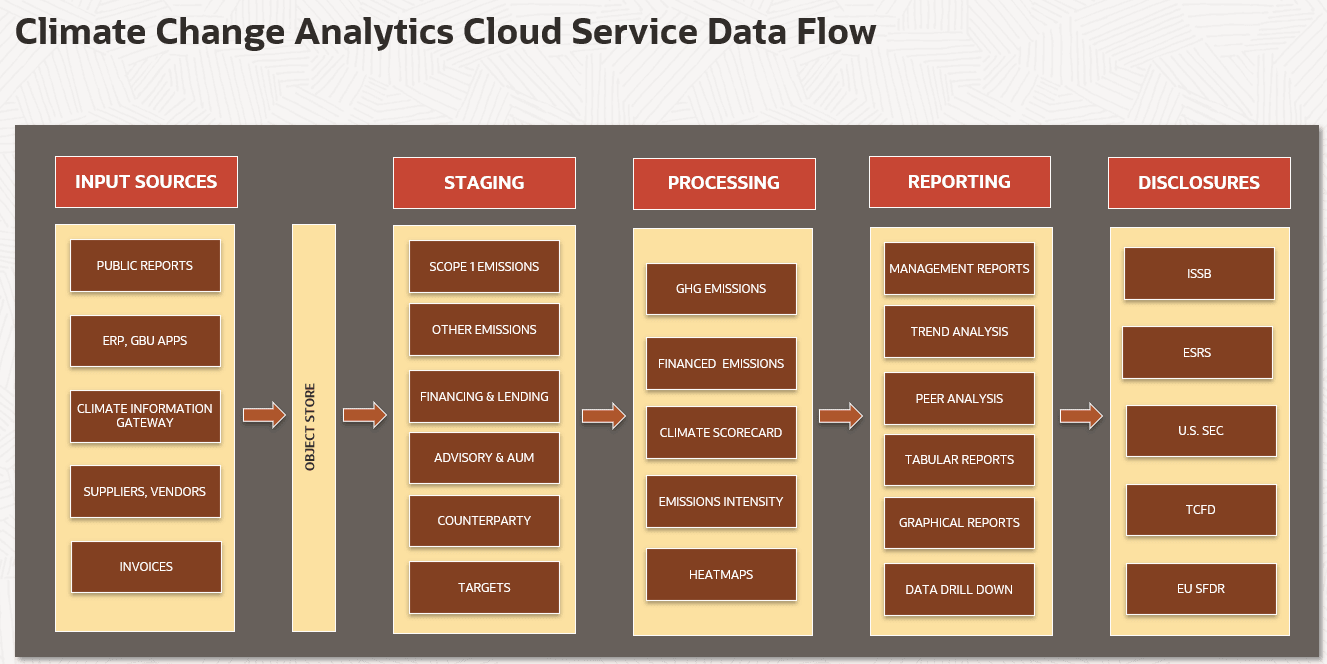 Climate Change Analytics Cloud Service Data Flow

INPUT SOURCES

PUBLIC REPORTS

ERP, GBU APPS

CLIMATE INFORMATION GATEWAY

SUPPLIERS, VENDORS

INVOICES

OBJECT STORE

STAGING

SCOPE 1 EMISSIONS

OTHER EMISSIONS

FINANCING & LENDING

ADVISORY & AUM

COUNTERPARTY

TARGETS

PROCESSING

GHG EMISSIONS

FINANCED EMISSIONS

CLIMATE SCORECARD

EMISSIONS INTENSITY

HEATMAPS

REPORTING

MANAGEMENT REPORTS

TREND ANALYSIS

PEER ANALYSIS

TABULAR REPORTS

GRAPHICAL REPORTS

DATA DRILL DOWN

DISCLOSURES

ISSB

ESRS

U.S. SEC

TCFD

EU SFDR